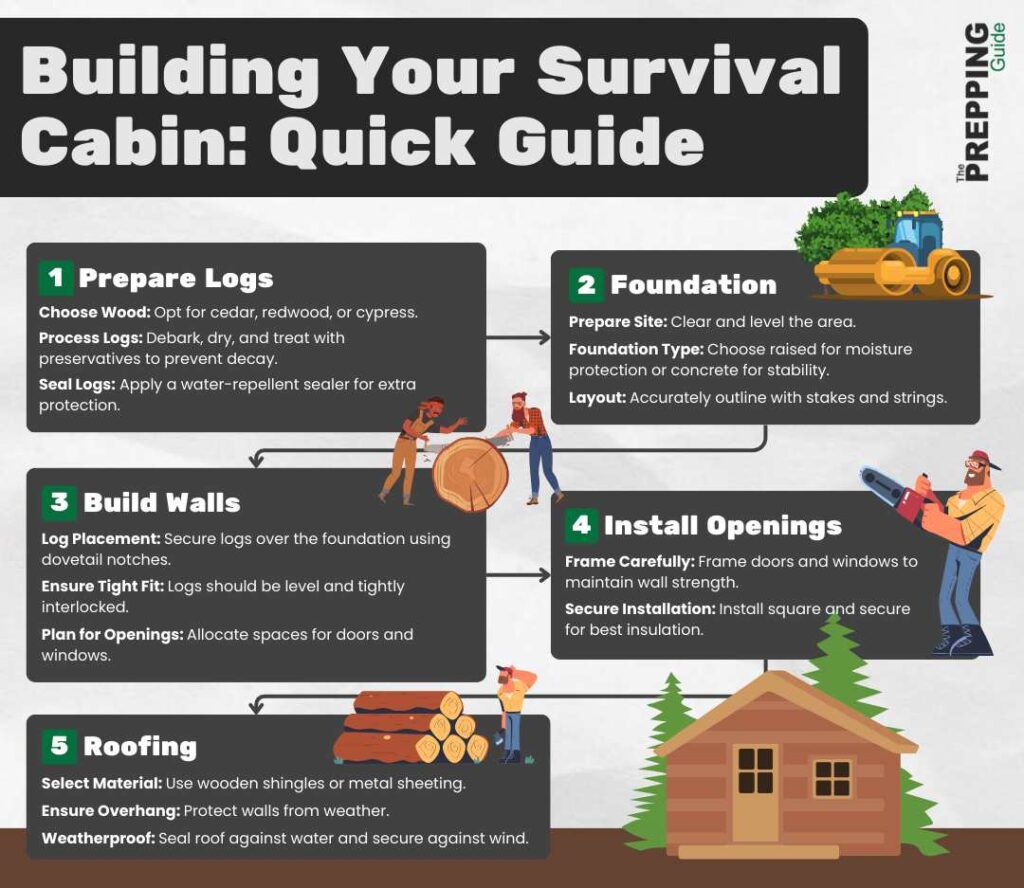 Building Your Survival Cabin: Quick Guide

The PREPPING Guide

1 Prepare Logs

Choose Wood: Opt for cedar, redwood, or cypress.

Process Logs: Debark, dry, and treat with preservatives to prevent decay.

Seal Logs: Apply a water-repellent sealer for extra protection.

2 Foundation

Prepare Site: Clear and level the area.

Foundation Type: Choose raised for moisture protection or concrete for stability.

Layout: Accurately outline with stakes and strings.

3 Build Walls

Log Placement: Secure logs over the foundation using dovetail notches.

Ensure Tight Fit: Logs should be level and tightly interlocked.

Plan for Openings: Allocate spaces for doors and windows.

4 Install Openings

Frame Carefully: Frame doors and windows to maintain wall strength.

Secure Installation: Install square and secure for best insulation.

5 Roofing

Select Material: Use wooden shingles or metal sheeting.

Ensure Overhang: Protect walls from weather.

Weatherproof: Seal roof against water and secure against wind.